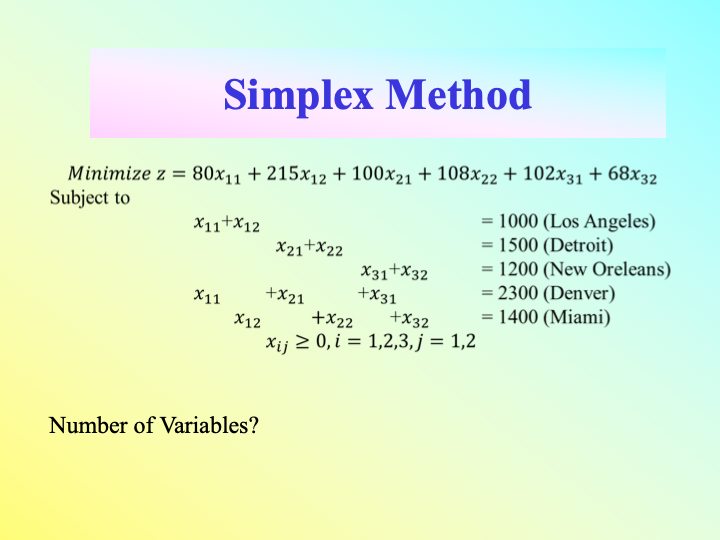 Simplex Method

$Minimize\ z = 80x_{11} + 215x_{12} + 100x_{21} + 108x_{22} + 102x_{31} + 68x_{32}$
Subject to

$x_{11}+x_{12}$ = 1000 (Los Angeles)
$x_{21}+x_{22}$ = 1500 (Detroit)
$x_{31}+x_{32}$ = 1200 (New Oreleans)
$x_{11}$ $+x_{21}$ $+x_{31}$ = 2300 (Denver)
$x_{12}$ $+x_{22}$ $+x_{32}$ = 1400 (Miami)
$x_{ij} \geq 0, i = 1,2,3, j = 1,2$

Number of Variables?